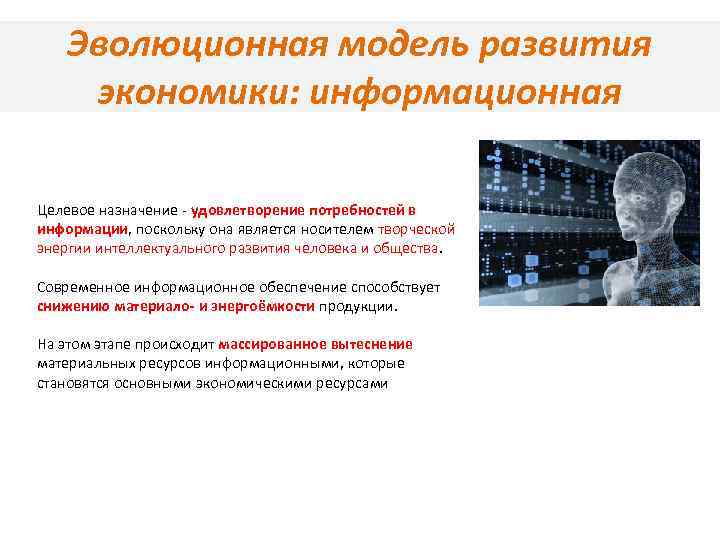 Эволюционная модель развития экономики: информационная

Целевое назначение - удовлетворение потребностей в информации, поскольку она является носителем творческой энергии интеллектуального развития человека и общества.

Современное информационное обеспечение способствует снижению материало- и энергоёмкости продукции.

На этом этапе происходит массированное вытеснение материальных ресурсов информационными, которые становятся основными экономическими ресурсами